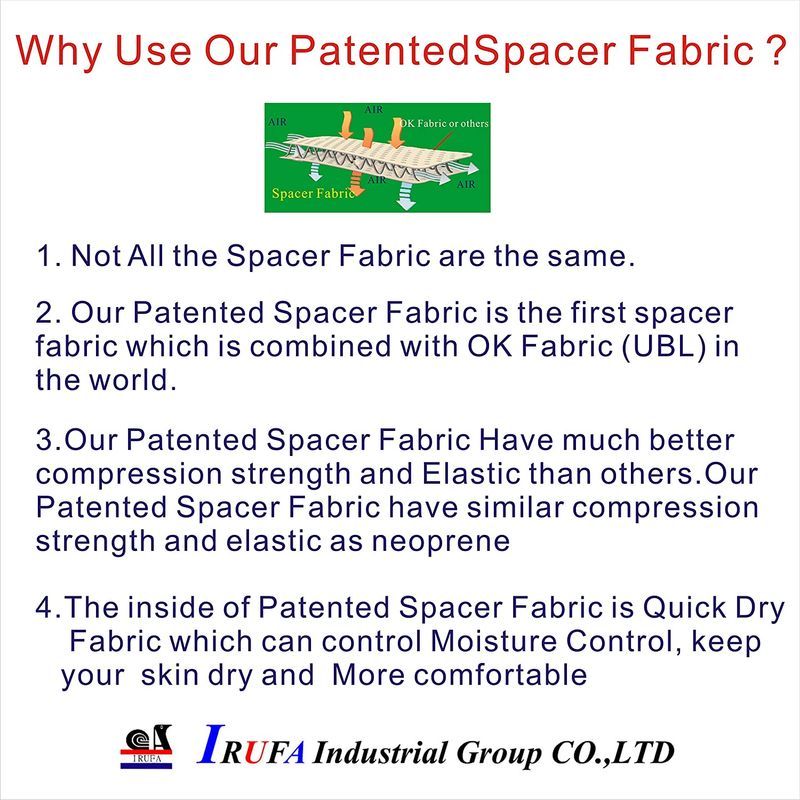 Why Use Our PatentedSpacer Fabric ?

AIR
AIR
OK Fabric or others
AIR
AIR
Spacer Fabric

1. Not All the Spacer Fabric are the same.

2. Our Patented Spacer Fabric is the first spacer fabric which is combined with OK Fabric (UBL) in the world.

3.Our Patented Spacer Fabric Have much better compression strength and Elastic than others.Our Patented Spacer Fabric have similar compression strength and elastic as neoprene

4.The inside of Patented Spacer Fabric is Quick Dry Fabric which can control Moisture Control, keep your skin dry and More comfortable

IRUFA
IRUFA Industrial Group CO.,LTD